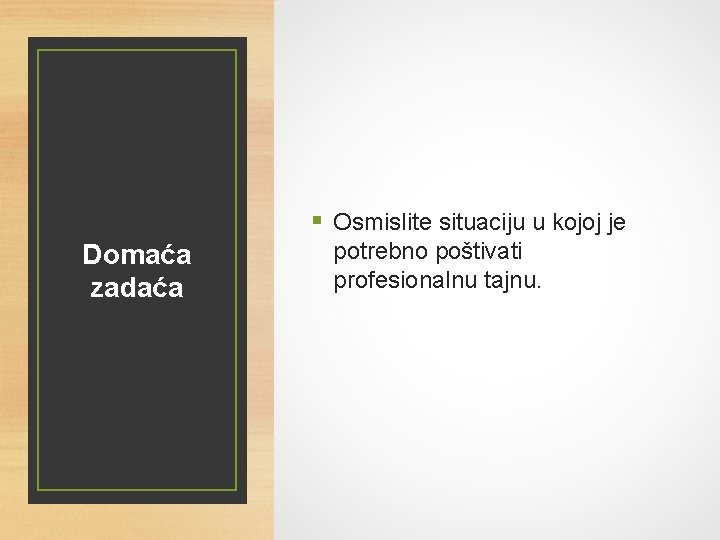 Domaća zadaća

▪ Osmislite situaciju u kojoj je potrebno poštivati profesionalnu tajnu.